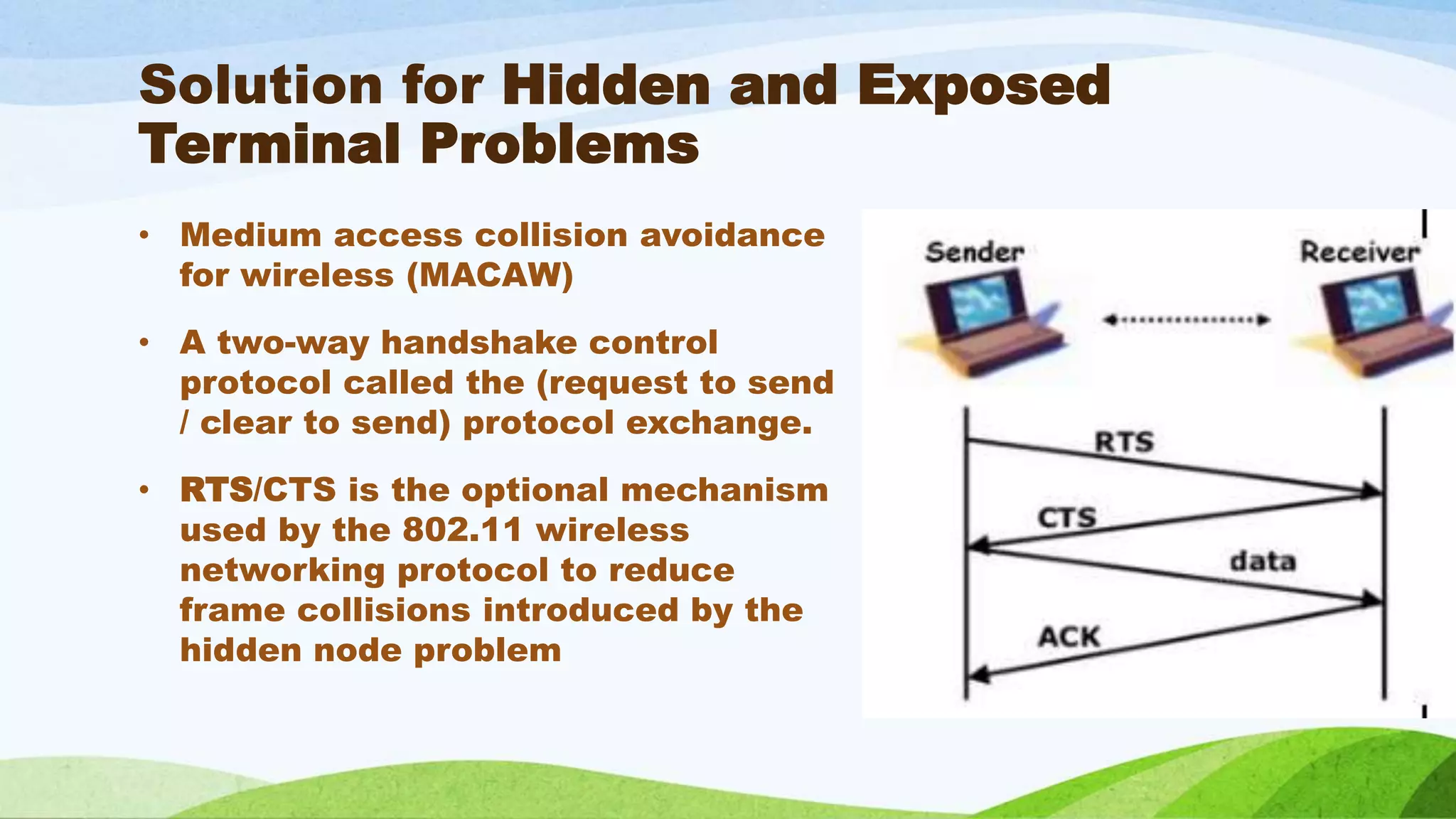 Solution for Hidden and Exposed Terminal Problems

• Medium access collision avoidance for wireless (MACAW)

• A two-way handshake control protocol called the (request to send / clear to send) protocol exchange.

• RTS/CTS is the optional mechanism used by the 802.11 wireless networking protocol to reduce frame collisions introduced by the hidden node problem

Sender

Receiver

RTS

CTS

data

ACK